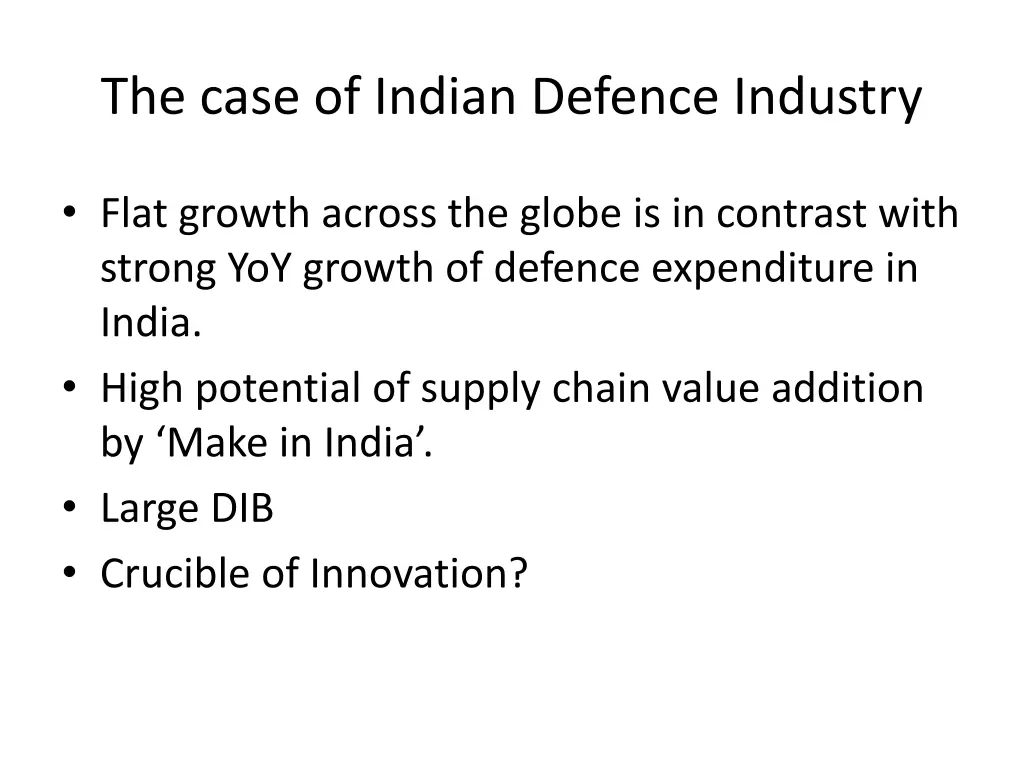 The case of Indian Defence Industry

• Flat growth across the globe is in contrast with strong YoY growth of defence expenditure in India.
• High potential of supply chain value addition by ‘Make in India’.
• Large DIB
• Crucible of Innovation?